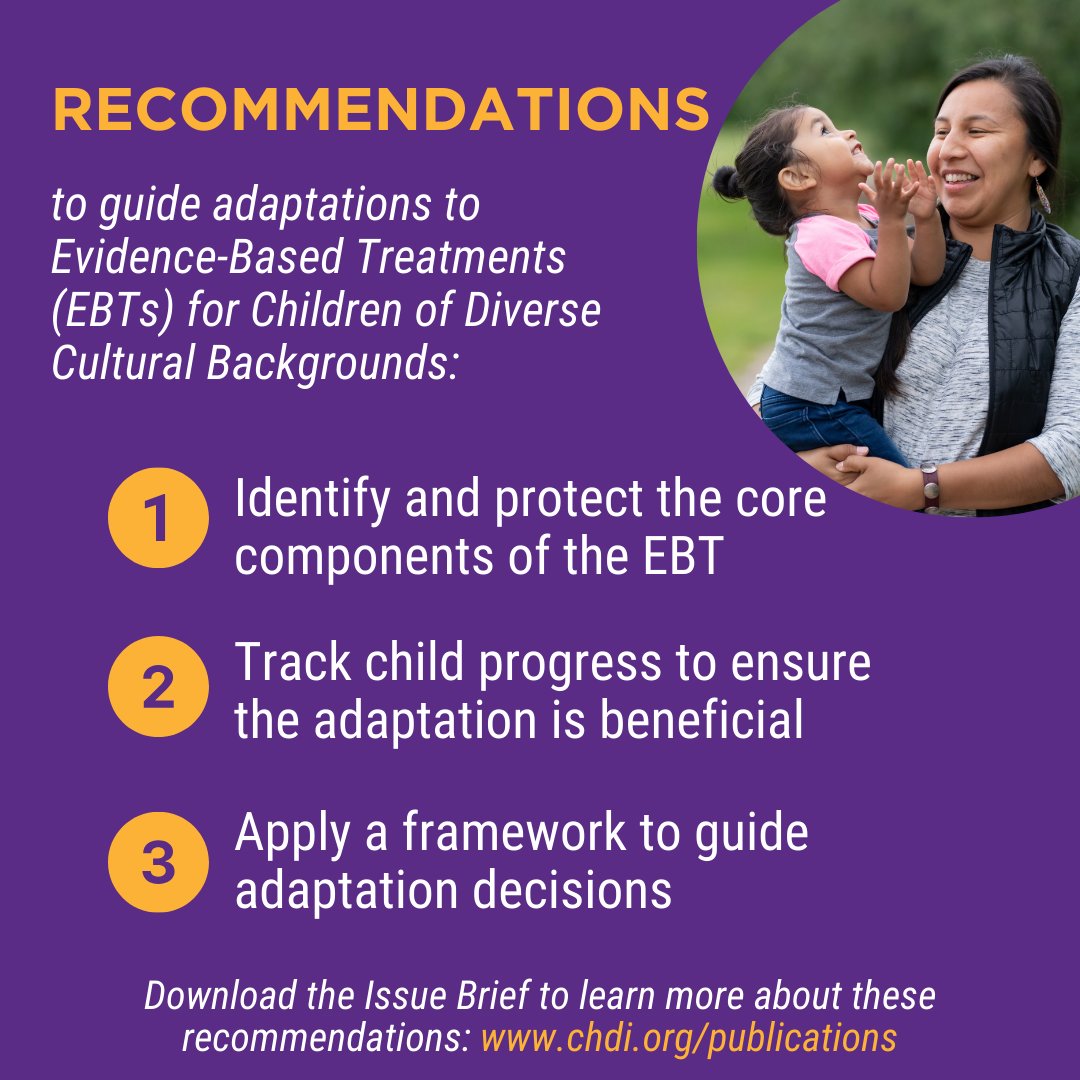 RECOMMENDATIONS

to guide adaptations to Evidence-Based Treatments (EBTs) for Children of Diverse Cultural Backgrounds:

1 Identify and protect the core components of the EBT

2 Track child progress to ensure the adaptation is beneficial

3 Apply a framework to guide adaptation decisions

Download the Issue Brief to learn more about these recommendations: www.chdi.org/publications